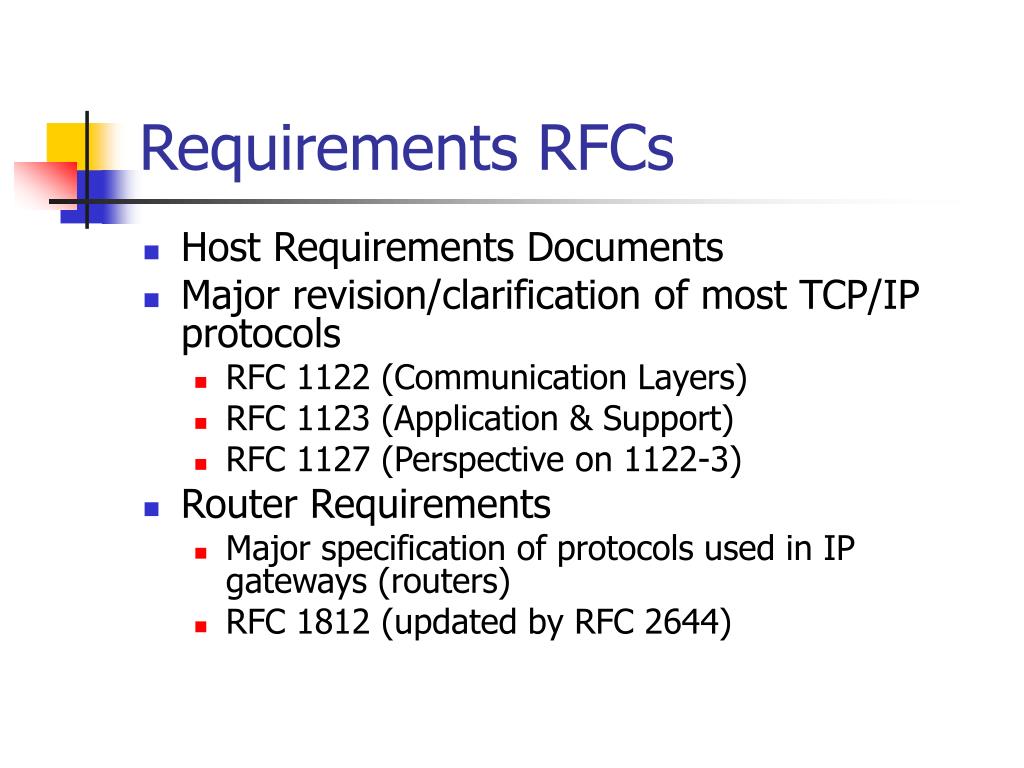 Requirements RFCs

- Host Requirements Documents
- Major revision/clarification of most TCP/IP protocols
  - RFC 1122 (Communication Layers)
  - RFC 1123 (Application & Support)
  - RFC 1127 (Perspective on 1122-3)
- Router Requirements
  - Major specification of protocols used in IP gateways (routers)
  - RFC 1812 (updated by RFC 2644)